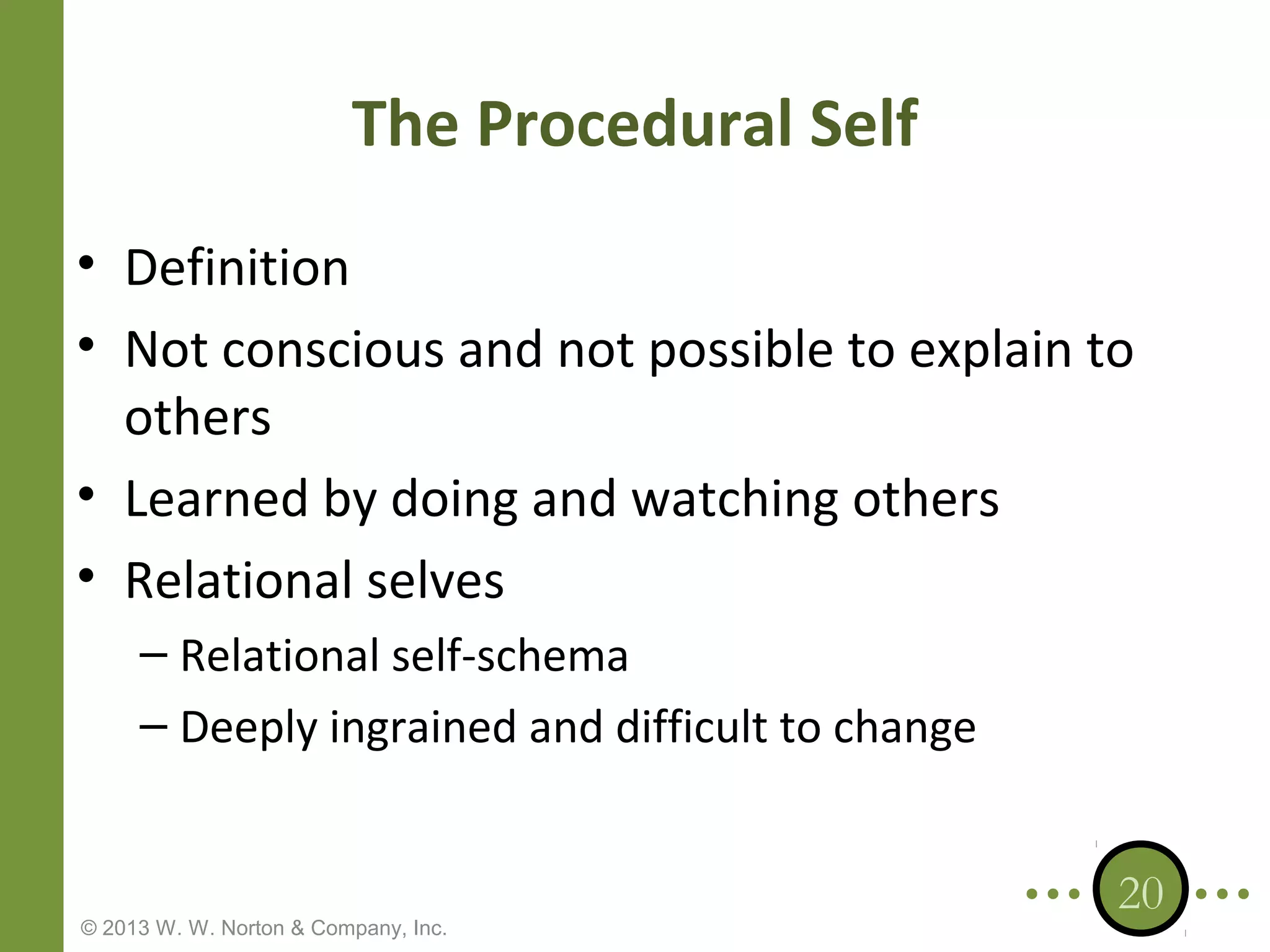 The Procedural Self

• Definition
• Not conscious and not possible to explain to others
• Learned by doing and watching others
• Relational selves
– Relational self-schema
– Deeply ingrained and difficult to change

20

© 2013 W. W. Norton & Company, Inc.